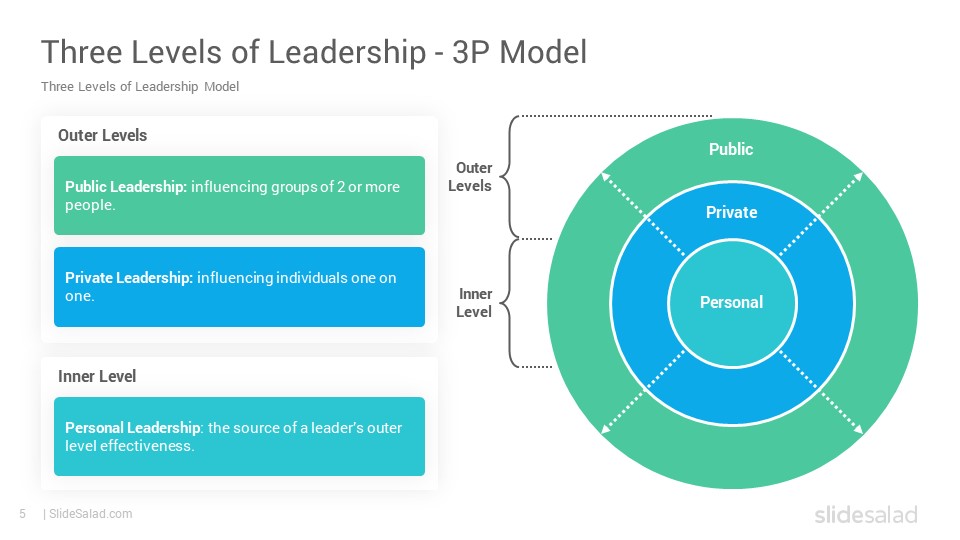 Three Levels of Leadership - 3P Model

Three Levels of Leadership Model

Outer Levels

Public Leadership: influencing groups of 2 or more people.

Private Leadership: influencing individuals one on one.

Inner Level

Personal Leadership: the source of a leader's outer level effectiveness.

Outer Levels

Inner Level

Public

Private

Personal

5 | SlideSalad.com

slidesalad